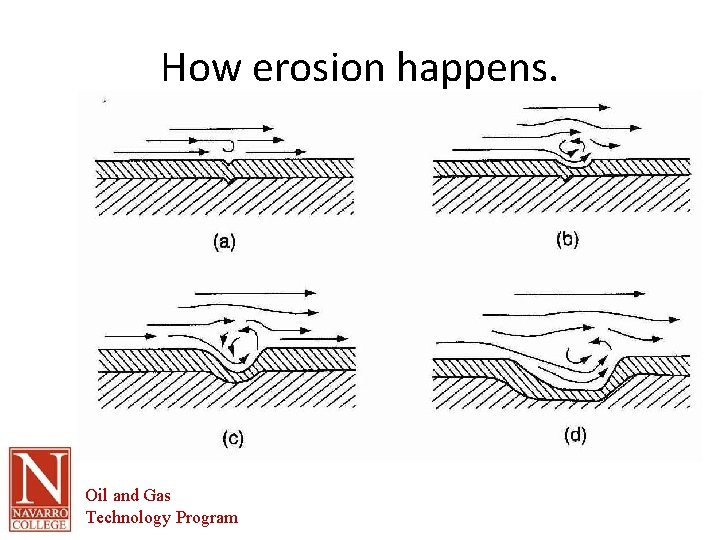 How erosion happens.

(a)

(b)

(c)

(d)

N
NAVARRO COLLEGE

Oil and Gas
Technology Program